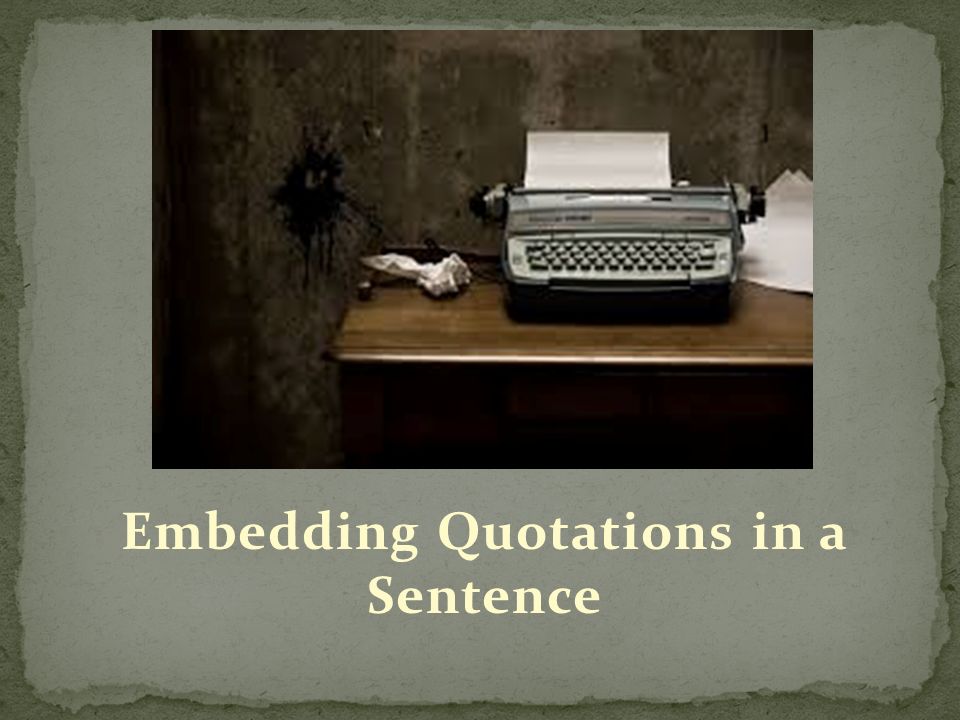 Embedding Quotations in a Sentence